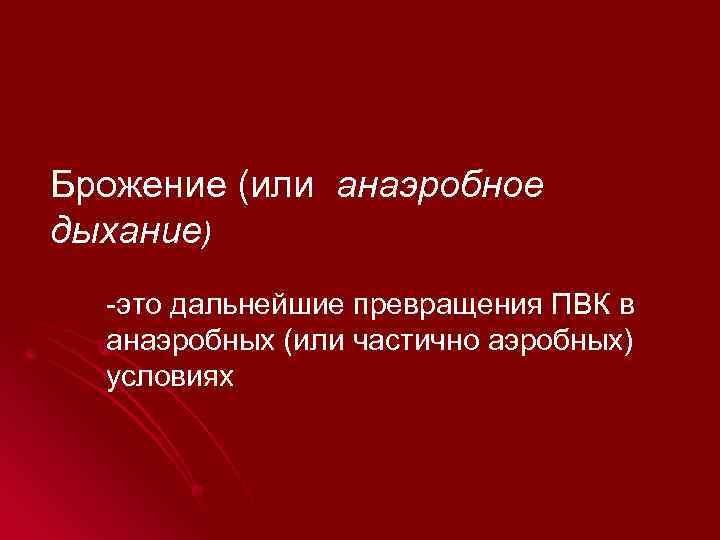 Брожение (или анаэробное дыхание)

-это дальнейшие превращения ПВК в анаэробных (или частично аэробных) условиях